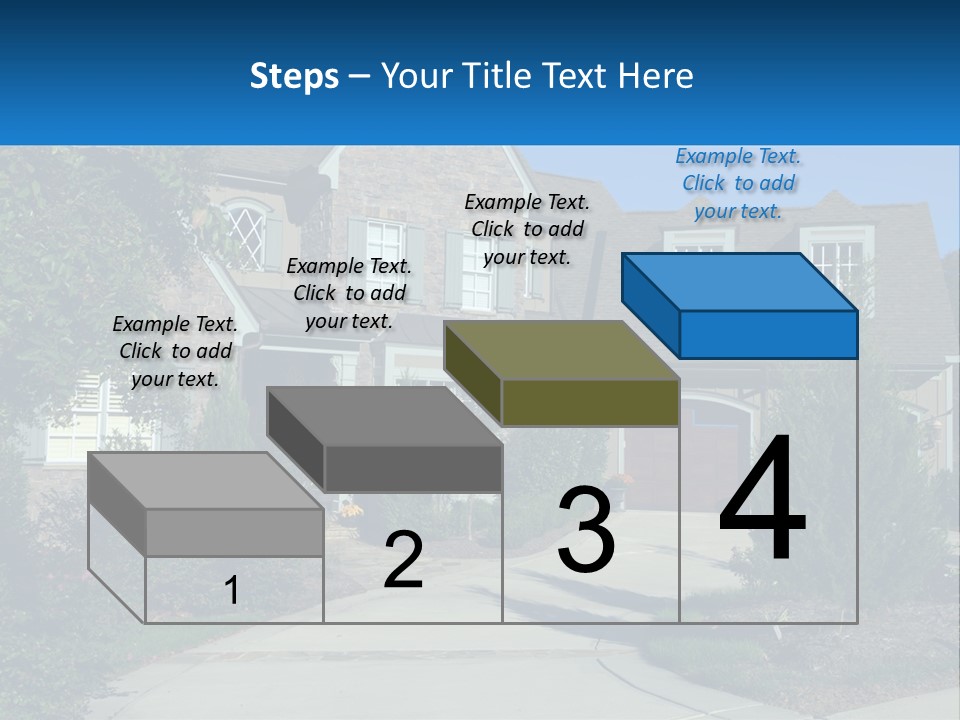 Steps – Your Title Text Here

Example Text. Click to add your text.

Example Text. Click to add your text.

Example Text. Click to add your text.

Example Text. Click to add your text.

1

2

3

4